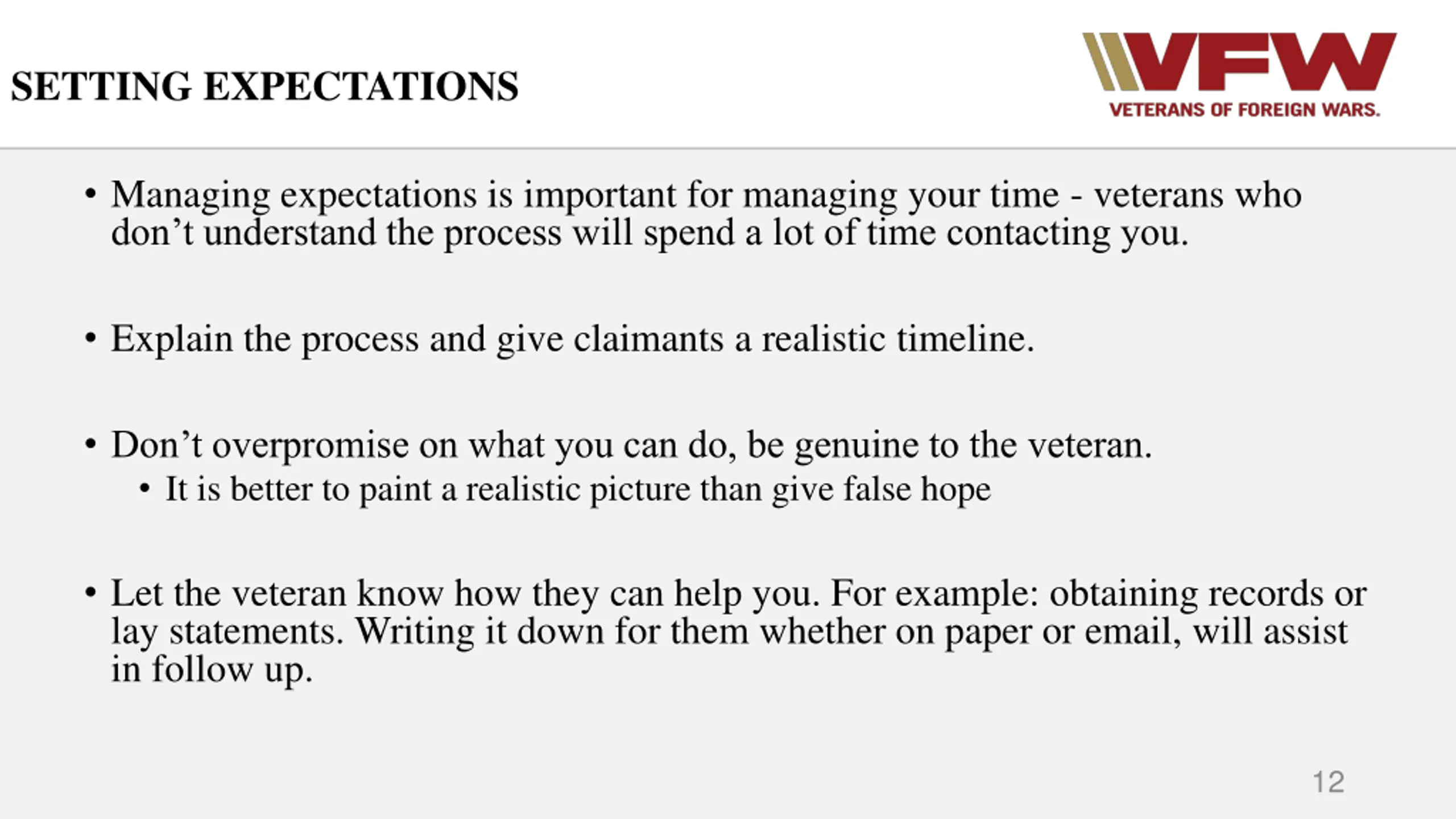 SETTING EXPECTATIONS

VFW
VETERANS OF FOREIGN WARS.

• Managing expectations is important for managing your time - veterans who don’t understand the process will spend a lot of time contacting you.

• Explain the process and give claimants a realistic timeline.

• Don’t overpromise on what you can do, be genuine to the veteran.
  • It is better to paint a realistic picture than give false hope

• Let the veteran know how they can help you. For example: obtaining records or lay statements. Writing it down for them whether on paper or email, will assist in follow up.

12